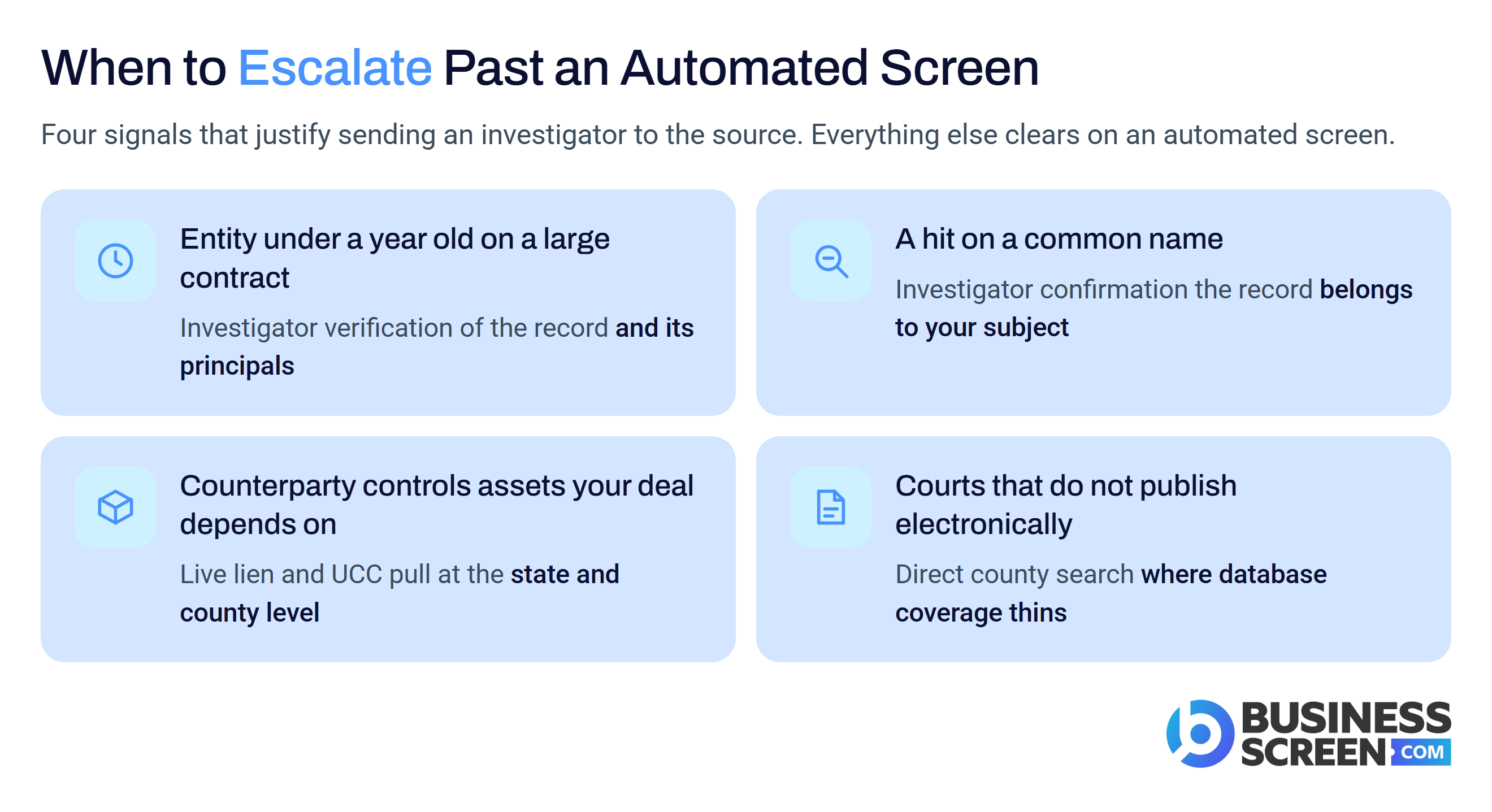 When to Escalate Past an Automated Screen

Four signals that justify sending an investigator to the source. Everything else clears on an automated screen.

Entity under a year old on a large contract

Investigator verification of the record and its principals

A hit on a common name

Investigator confirmation the record belongs to your subject

Counterparty controls assets your deal depends on

Live lien and UCC pull at the state and county level

Courts that do not publish electronically

Direct county search where database coverage thins

BUSINESS SCREEN .COM